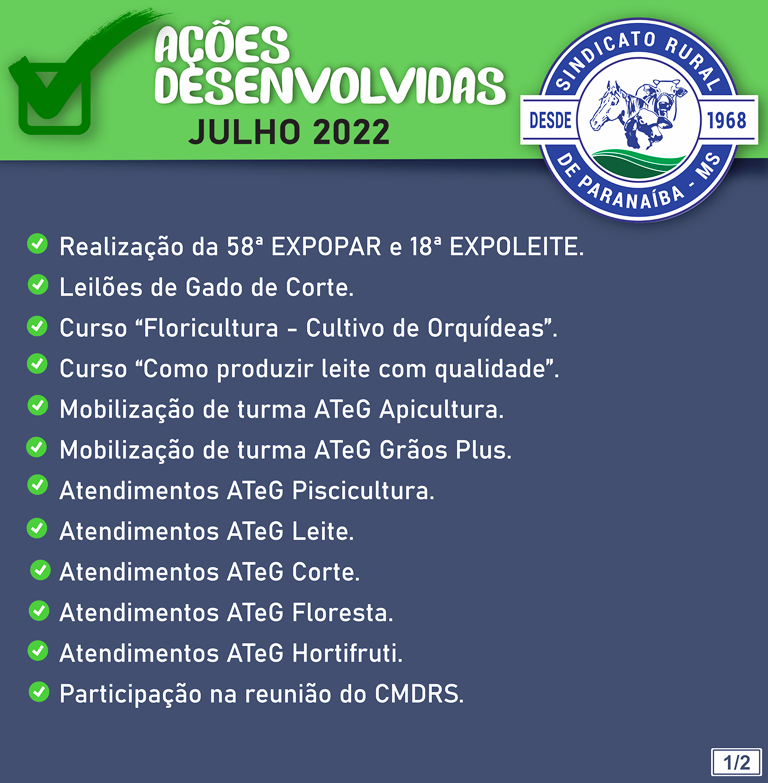 AÇÕES DESENVOLVIDAS
JULHO 2022

SINDICATO RURAL
DESDE 1968
DE PARANAÍBA - MS

Realização da 58ª EXPOPAR e 18ª EXPOLEITE.
Leilões de Gado de Corte.
Curso “Floricultura - Cultivo de Orquídeas”.
Curso “Como produzir leite com qualidade”.
Mobilização de turma ATeG Apicultura.
Mobilização de turma ATeG Grãos Plus.
Atendimentos ATeG Piscicultura.
Atendimentos ATeG Leite.
Atendimentos ATeG Corte.
Atendimentos ATeG Floresta.
Atendimentos ATeG Hortifruti.
Participação na reunião do CMDRS.

1/2